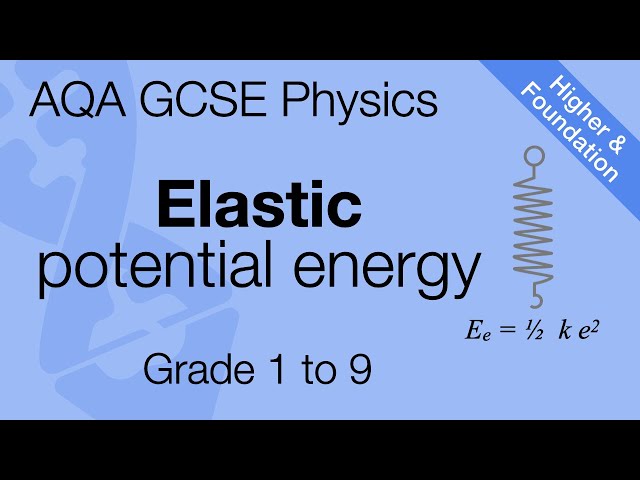 AQA GCSE Physics

Higher & Foundation

Elastic
potential energy

$E_e = \frac{1}{2} k e^2$

Grade 1 to 9